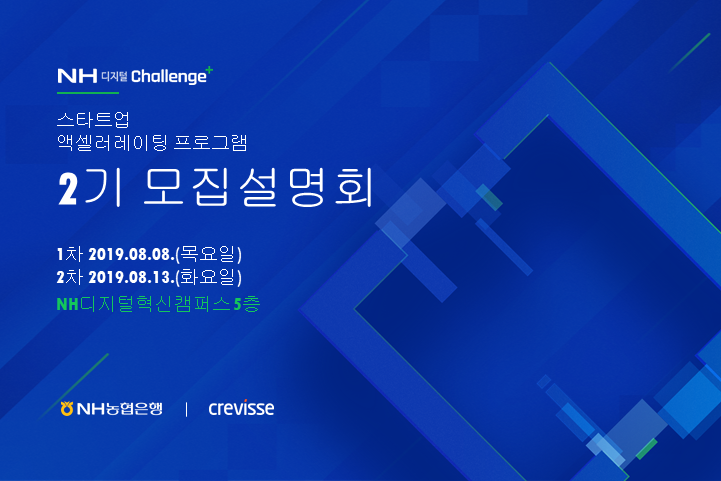 NH 디지털 Challenge+

스타트업
액셀러레이팅 프로그램

2기 모집설명회

1차 2019.08.08.(목요일)
2차 2019.08.13.(화요일)
NH디지털혁신캠퍼스5층

NH농협은행 | crevisse